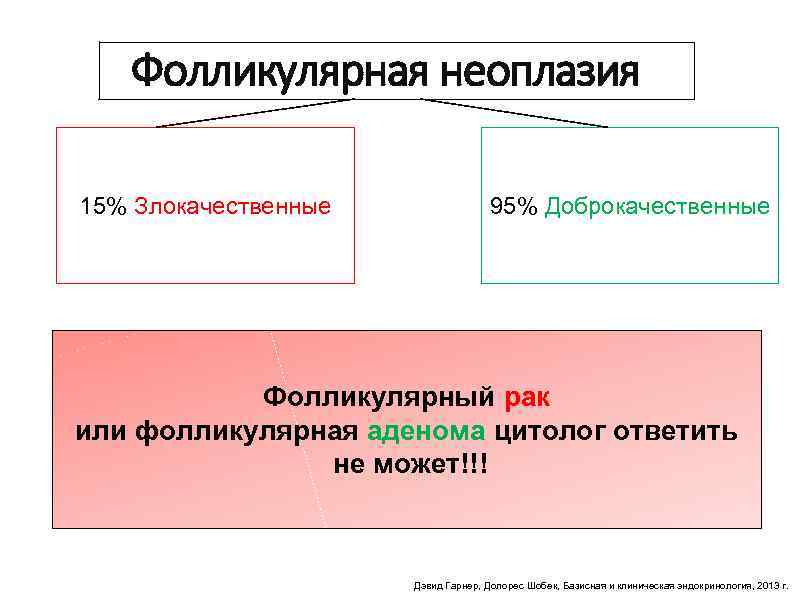 Фолликулярная неоплазия

15% Злокачественные

95% Доброкачественные

Фолликулярный рак или фолликулярная аденома цитолог ответить не может!!!

Дэвид Гарнер, Долорес Шобек, Базисная и клиническая эндокринология, 2013 г.